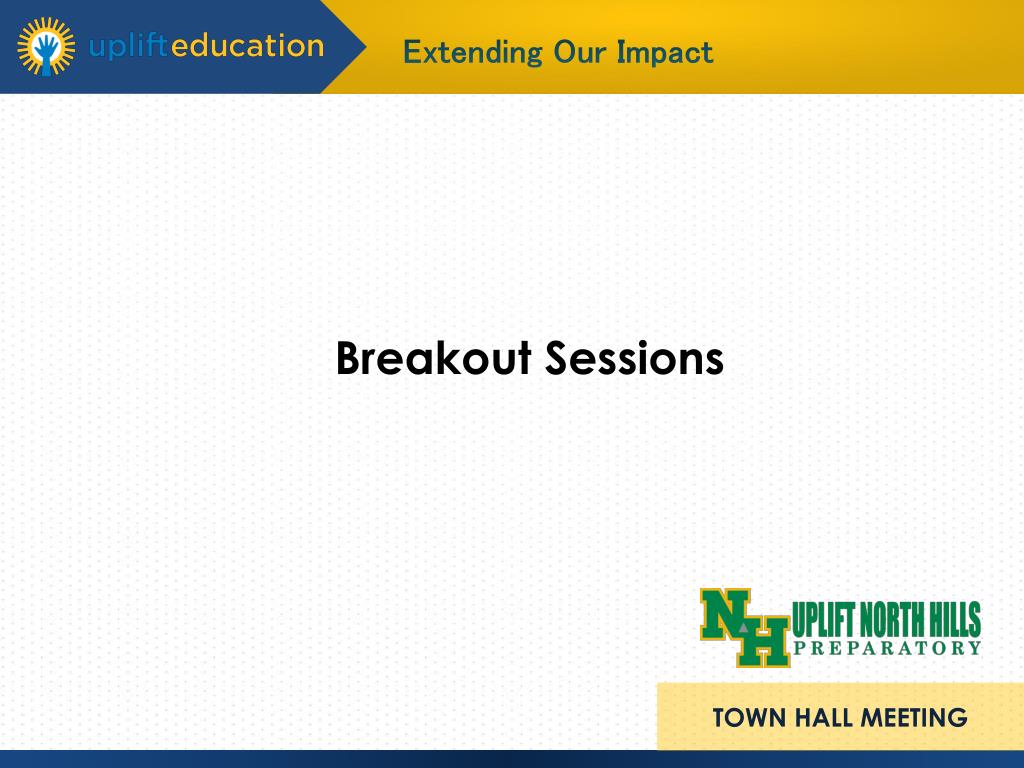 uplifteducation

Extending Our Impact

Breakout Sessions

NH UPLIFT NORTH HILLS PREPARATORY

TOWN HALL MEETING